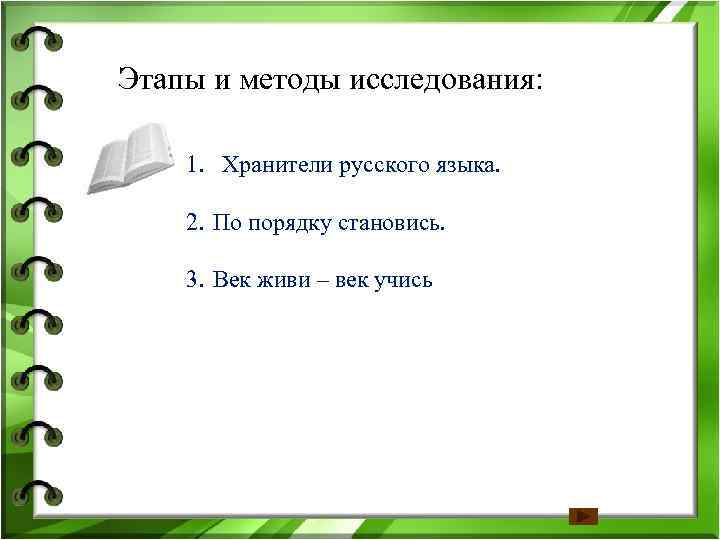 Этапы и методы исследования:

1. Хранители русского языка.

2. По порядку становись.

3. Век живи – век учись